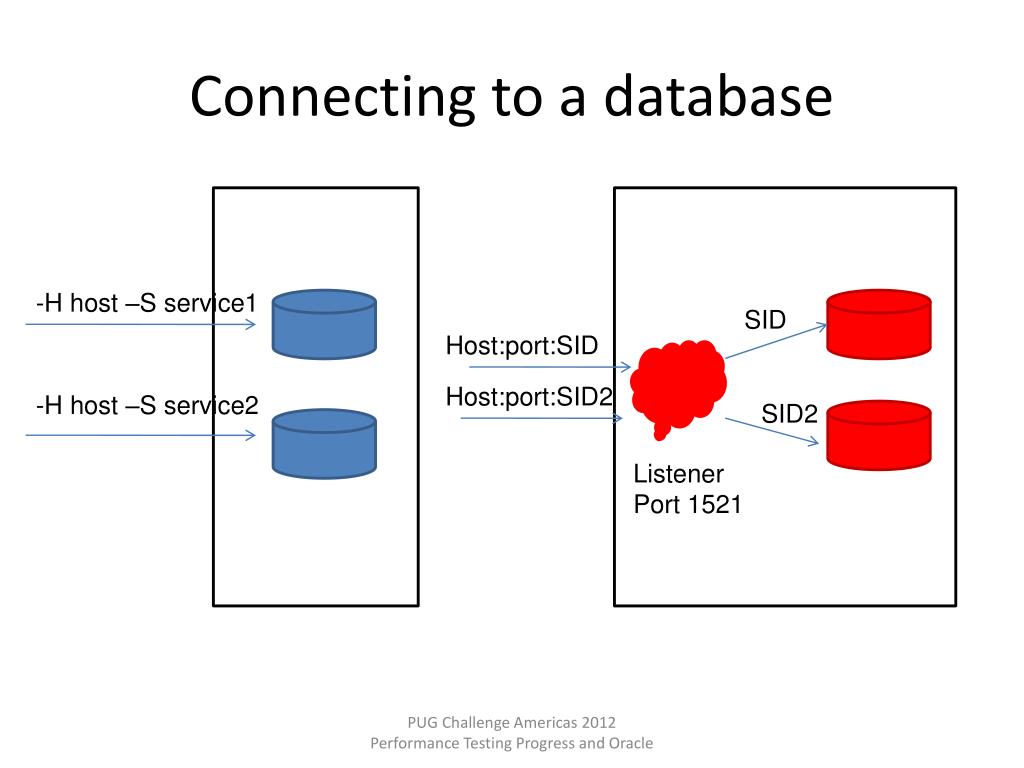 Connecting to a database

-H host –S service1

-H host –S service2

Host:port:SID

Host:port:SID2

SID

SID2

Listener
Port 1521

PUG Challenge Americas 2012
Performance Testing Progress and Oracle